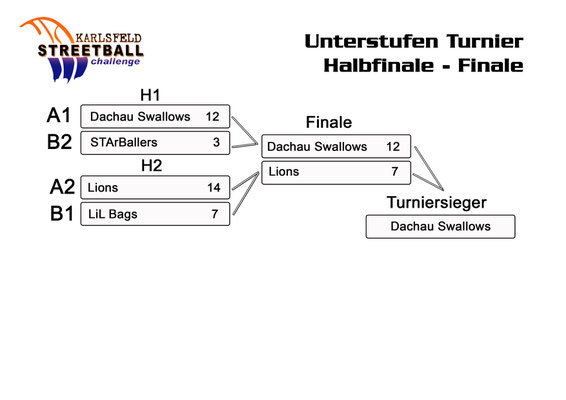 KARLSFELD
STREETBALL
challenge

Unterstufen Turnier
Halbfinale - Finale

H1

A1 Dachau Swallows 12
B2 STArBallers 3

H2

A2 Lions 14
B1 LiL Bags 7

Finale

Dachau Swallows 12
Lions 7

Turniersieger

Dachau Swallows